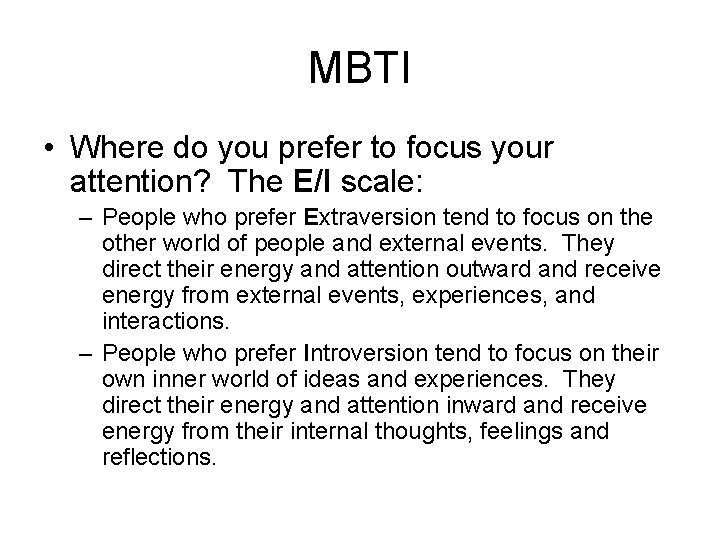 MBTI

• Where do you prefer to focus your attention? The E/I scale:

– People who prefer Extraversion tend to focus on the other world of people and external events. They direct their energy and attention outward and receive energy from external events, experiences, and interactions.

– People who prefer Introversion tend to focus on their own inner world of ideas and experiences. They direct their energy and attention inward and receive energy from their internal thoughts, feelings and reflections.